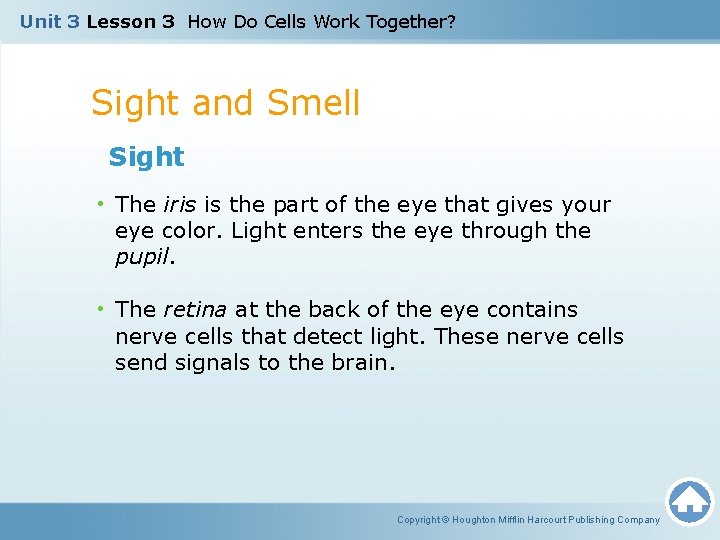 Unit 3 Lesson 3 How Do Cells Work Together?

Sight and Smell

Sight

• The iris is the part of the eye that gives your eye color. Light enters the eye through the pupil.

• The retina at the back of the eye contains nerve cells that detect light. These nerve cells send signals to the brain.

Copyright © Houghton Mifflin Harcourt Publishing Company